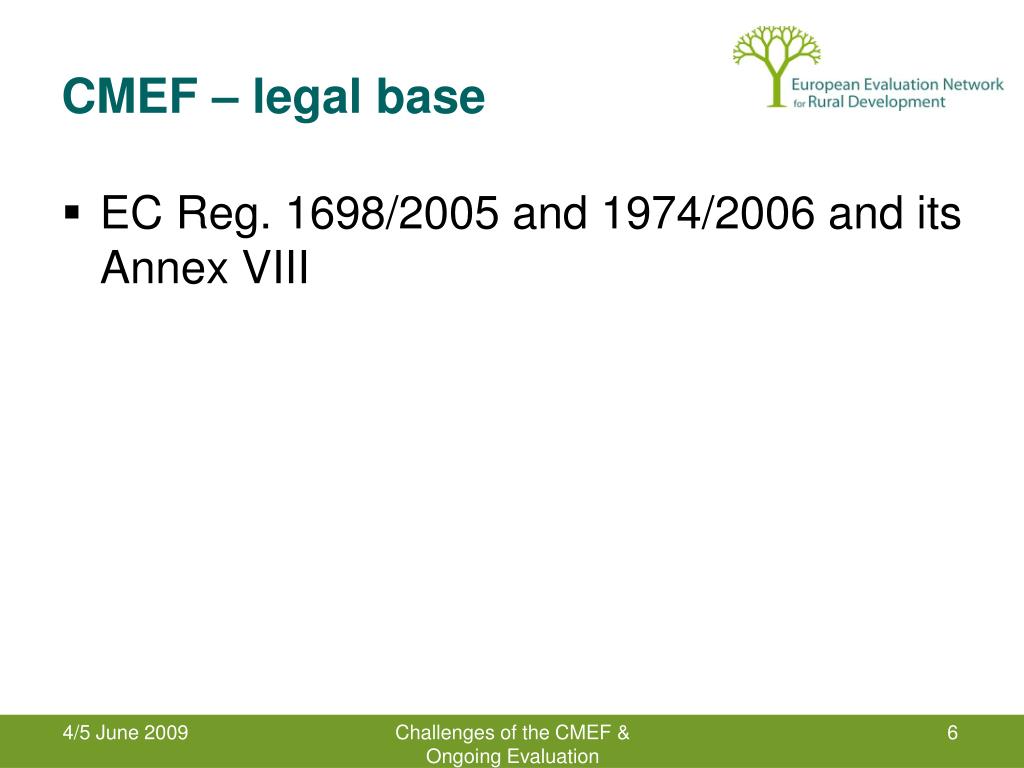 CMEF – legal base

European Evaluation Network for Rural Development

▪ EC Reg. 1698/2005 and 1974/2006 and its Annex VIII

4/5 June 2009

Challenges of the CMEF & Ongoing Evaluation

6